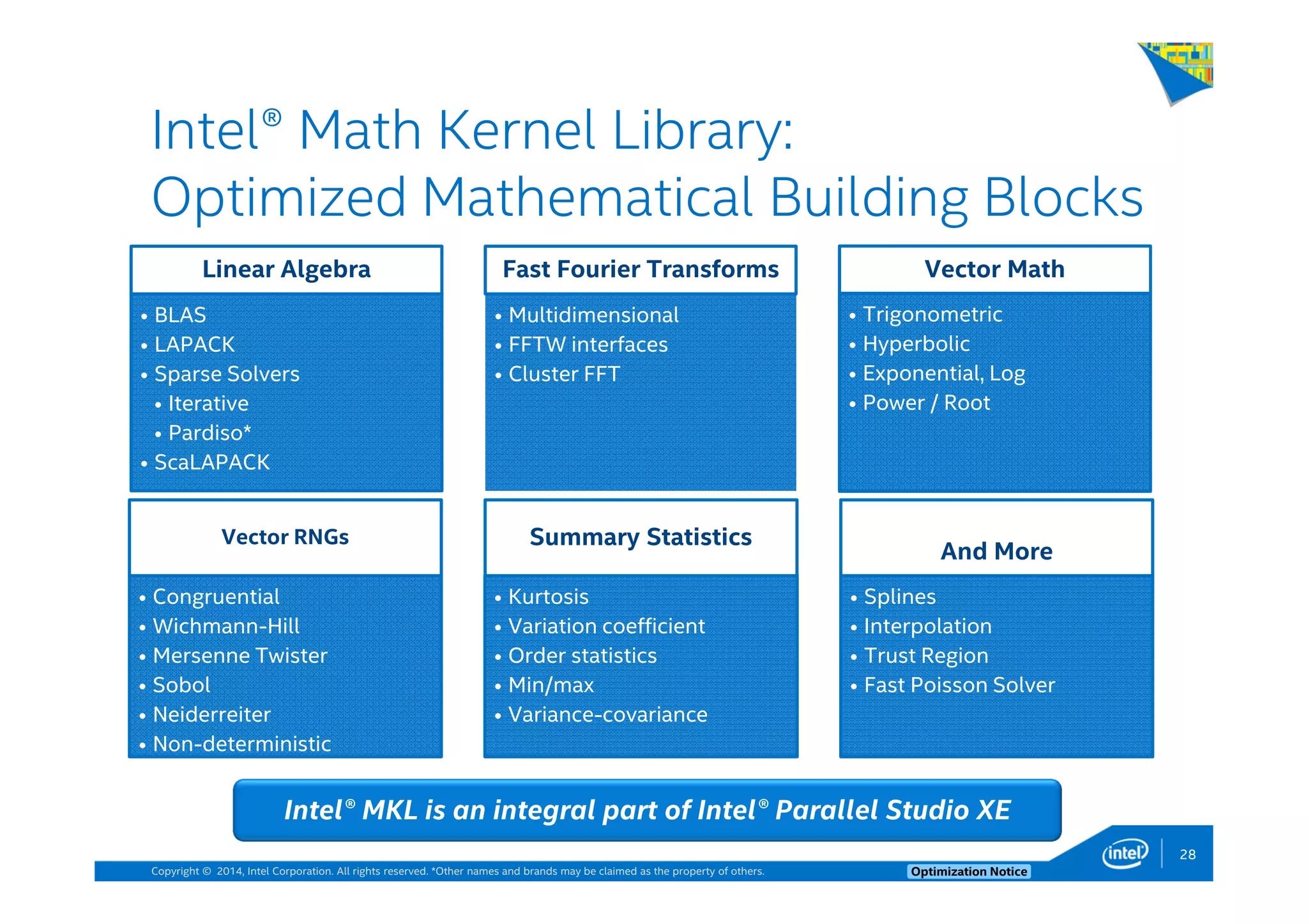 Intel® Math Kernel Library:
Optimized Mathematical Building Blocks

Linear Algebra
• BLAS
• LAPACK
• Sparse Solvers
• Iterative
• Pardiso*
• ScaLAPACK

Fast Fourier Transforms
• Multidimensional
• FFTW interfaces
• Cluster FFT

Vector Math
• Trigonometric
• Hyperbolic
• Exponential, Log
• Power / Root

Vector RNGs
• Congruential
• Wichmann-Hill
• Mersenne Twister
• Sobol
• Neiderreiter
• Non-deterministic

Summary Statistics
• Kurtosis
• Variation coefficient
• Order statistics
• Min/max
• Variance-covariance

And More
• Splines
• Interpolation
• Trust Region
• Fast Poisson Solver

Intel® MKL is an integral part of Intel® Parallel Studio XE

Copyright © 2014, Intel Corporation. All rights reserved. *Other names and brands may be claimed as the property of others.

Optimization Notice

intel

28